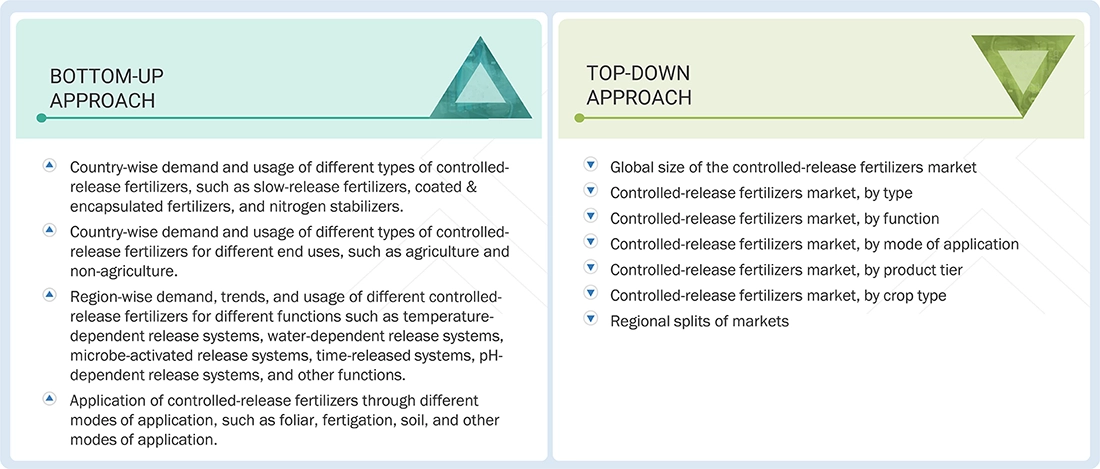 BOTTOM-UP APPROACH

Country-wise demand and usage of different types of controlled-release fertilizers, such as slow-release fertilizers, coated & encapsulated fertilizers, and nitrogen stabilizers.

Country-wise demand and usage of different types of controlled-release fertilizers for different end uses, such as agriculture and non-agriculture.

Region-wise demand, trends, and usage of different controlled-release fertilizers for different functions such as temperature-dependent release systems, water-dependent release systems, microbe-activated release systems, time-released systems, pH-dependent release systems, and other functions.

Application of controlled-release fertilizers through different modes of application, such as foliar, fertigation, soil, and other modes of application.

TOP-DOWN APPROACH

Global size of the controlled-release fertilizers market

Controlled-release fertilizers market, by type

Controlled-release fertilizers market, by function

Controlled-release fertilizers market, by mode of application

Controlled-release fertilizers market, by product tier

Controlled-release fertilizers market, by crop type

Regional splits of markets